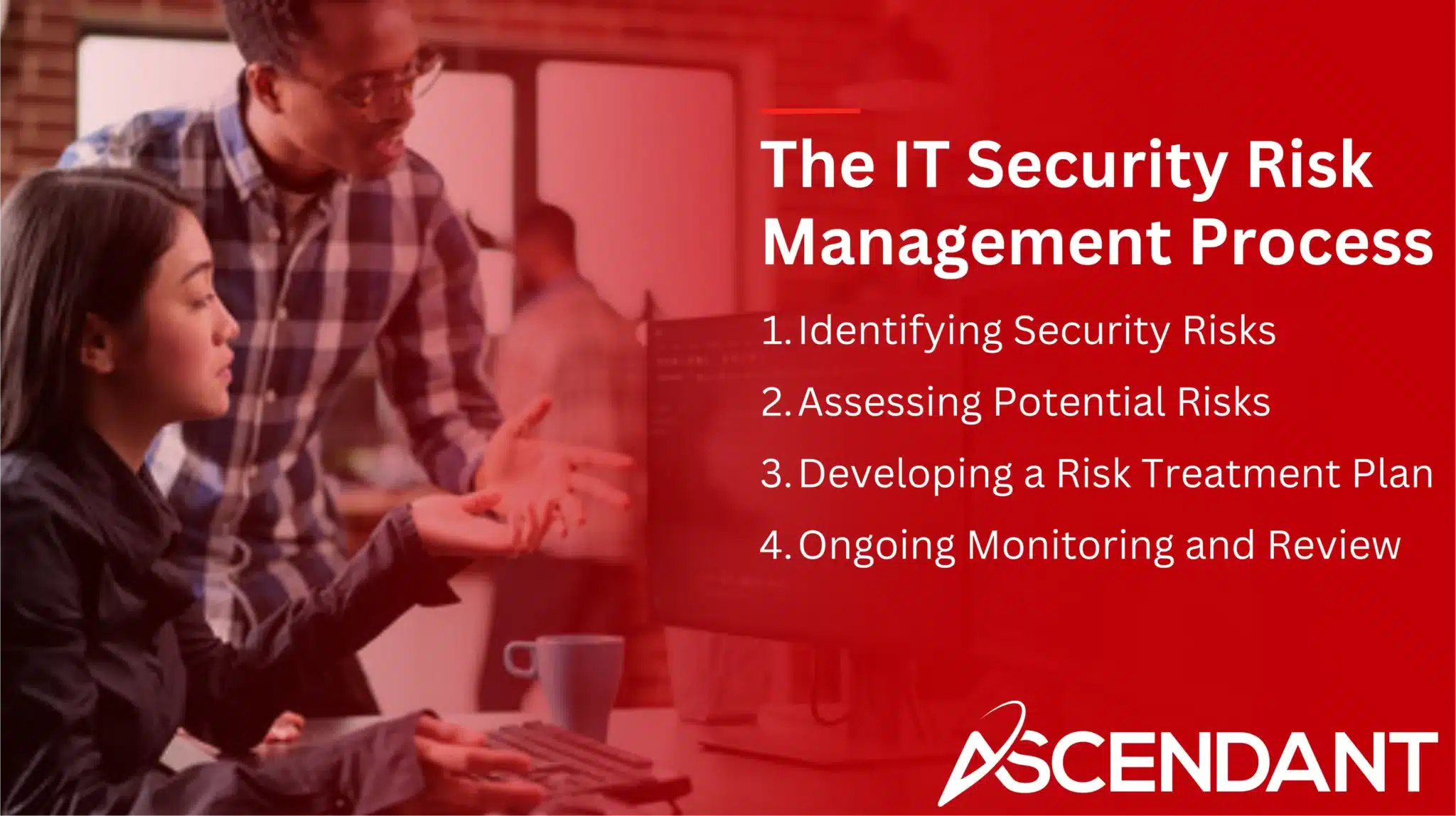 The IT Security Risk Management Process

1. Identifying Security Risks
2. Assessing Potential Risks
3. Developing a Risk Treatment Plan
4. Ongoing Monitoring and Review

ASCENDANT